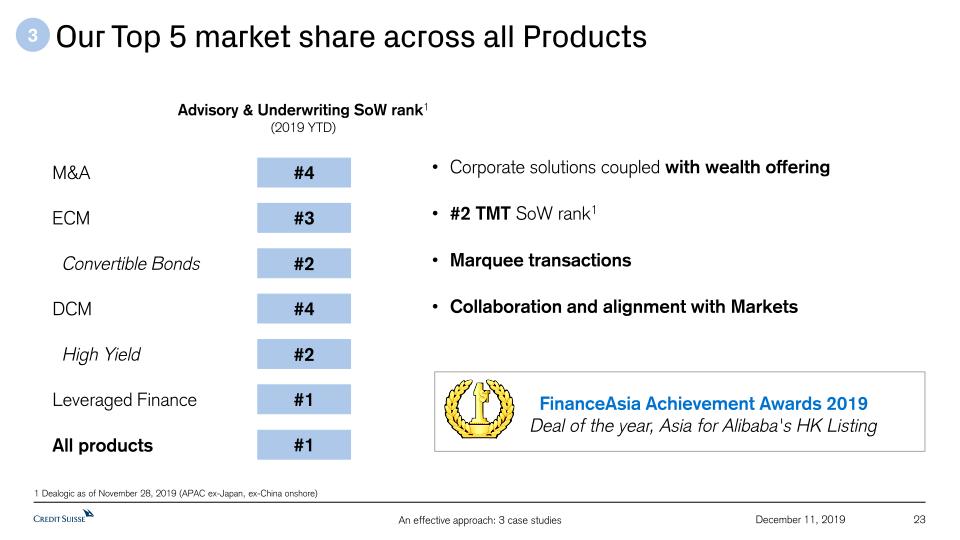 3 Our Top 5 market share across all Products

Advisory & Underwriting SoW rank$^1$
(2019 YTD)

| | |
|---|---|
| M&A | #4 |
| ECM | #3 |
| Convertible Bonds | #2 |
| DCM | #4 |
| High Yield | #2 |
| Leveraged Finance | #1 |
| All products | #1 |

• Corporate solutions coupled with wealth offering

• #2 TMT SoW rank$^1$

• Marquee transactions

• Collaboration and alignment with Markets

FinanceAsia Achievement Awards 2019
Deal of the year, Asia for Alibaba's HK Listing

1 Dealogic as of November 28, 2019 (APAC ex-Japan, ex-China onshore)

CREDIT SUISSE

An effective approach: 3 case studies

December 11, 2019

23